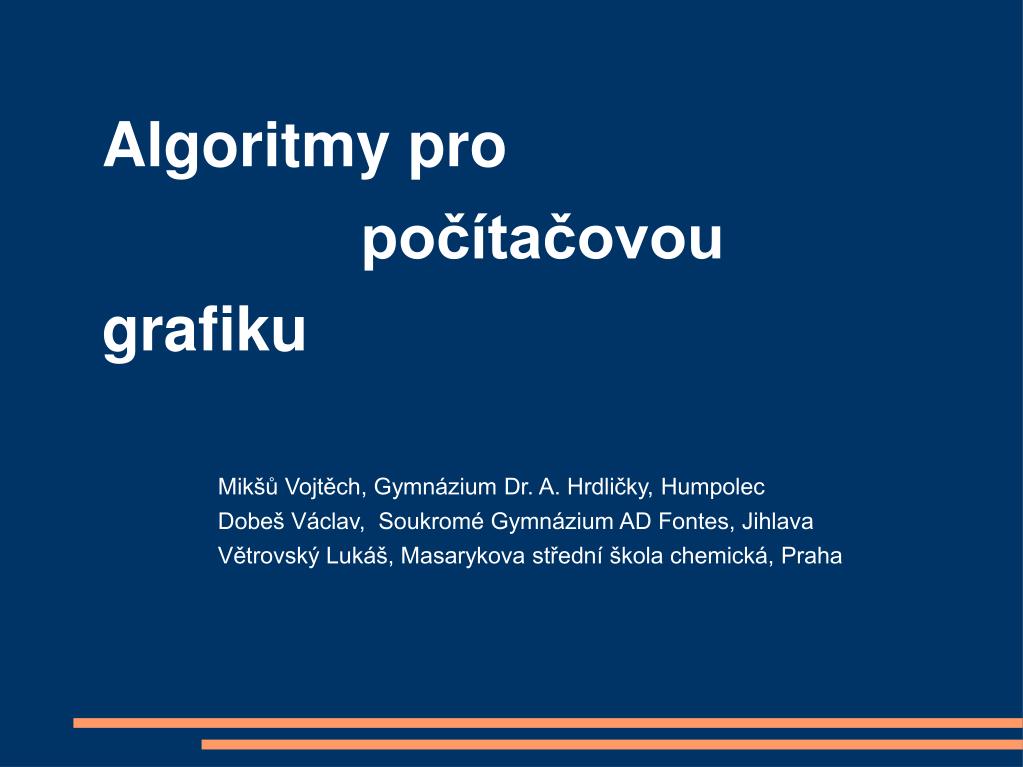 Algoritmy pro počítačovou grafiku

Mikšů Vojtěch, Gymnázium Dr. A. Hrdličky, Humpolec
Dobeš Václav, Soukromé Gymnázium AD Fontes, Jihlava
Větrovský Lukáš, Masarykova střední škola chemická, Praha